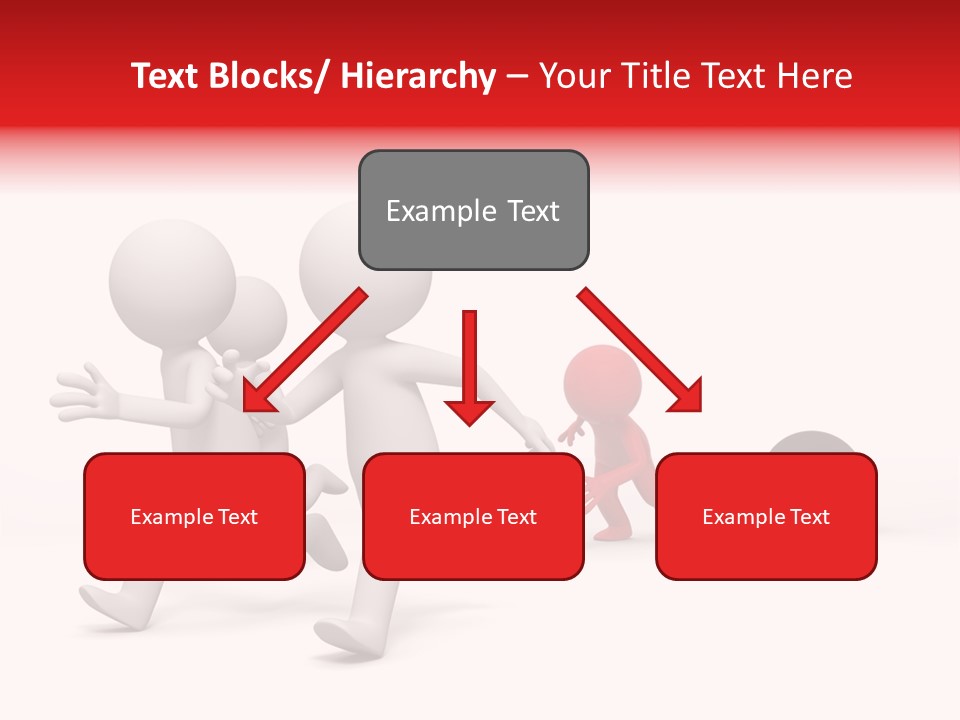 Text Blocks/ Hierarchy – Your Title Text Here

Example Text

Example Text

Example Text

Example Text